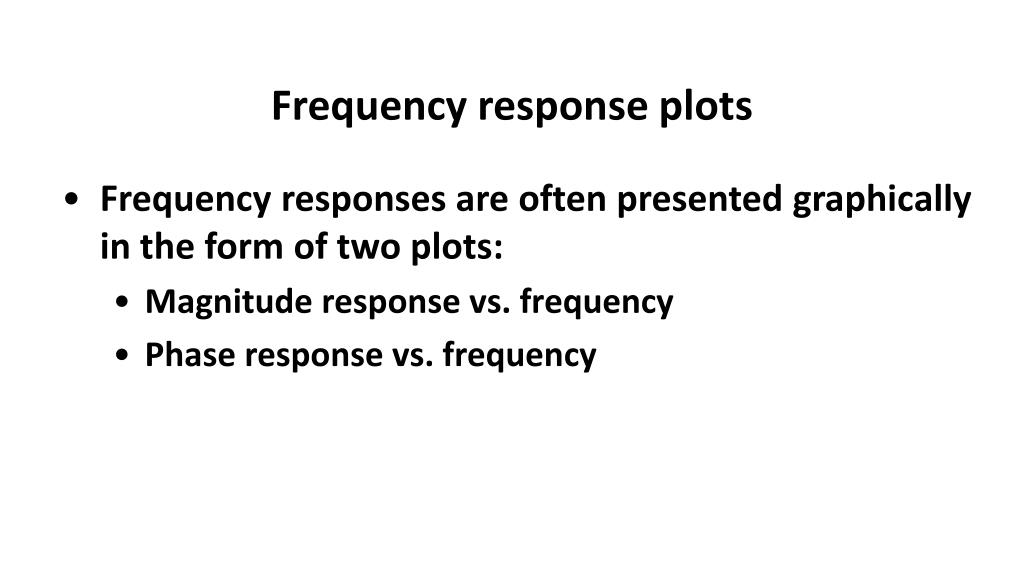 Frequency response plots

• Frequency responses are often presented graphically in the form of two plots:
  • Magnitude response vs. frequency
  • Phase response vs. frequency